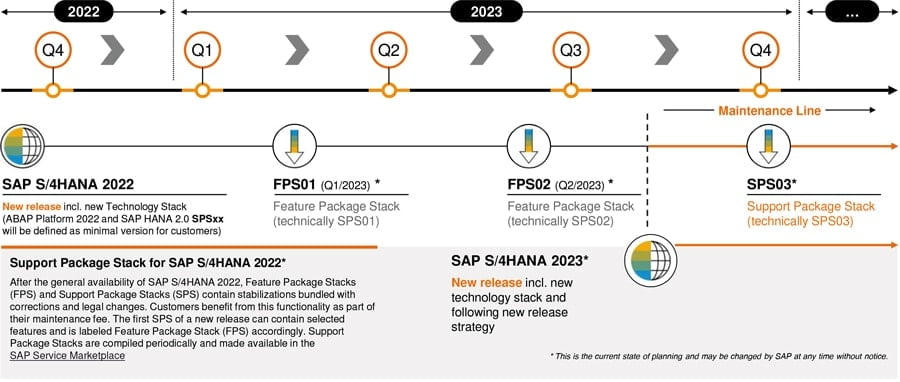 2022

2023

...

Q4

Q1

Q2

Q3

Q4

Maintenance Line

SAP S/4HANA 2022

New release incl. new Technology Stack (ABAP Platform 2022 and SAP HANA 2.0 SPSxx will be defined as minimal version for customers)

FPS01 (Q1/2023) *

Feature Package Stack (technically SPS01)

FPS02 (Q2/2023) *

Feature Package Stack (technically SPS02)

SPS03*

Support Package Stack (technically SPS03)

Support Package Stack for SAP S/4HANA 2022*

After the general availability of SAP S/4HANA 2022, Feature Package Stacks (FPS) and Support Package Stacks (SPS) contain stabilizations bundled with corrections and legal changes. Customers benefit from this functionality as part of their maintenance fee. The first SPS of a new release can contain selected features and is labeled Feature Package Stack (FPS) accordingly. Support Package Stacks are compiled periodically and made available in the SAP Service Marketplace

SAP S/4HANA 2023*

New release incl. new technology stack and following new release strategy

* This is the current state of planning and may be changed by SAP at any time without notice.